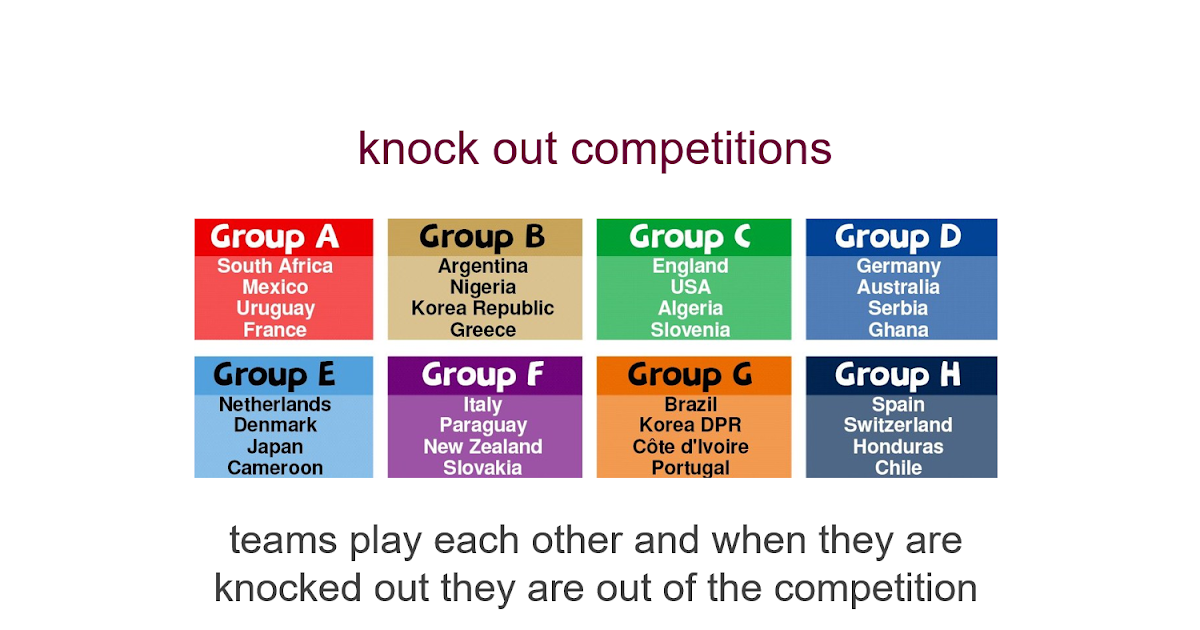 knock out competitions

Group A
South Africa
Mexico
Uruguay
France

Group B
Argentina
Nigeria
Korea Republic
Greece

Group C
England
USA
Algeria
Slovenia

Group D
Germany
Australia
Serbia
Ghana

Group E
Netherlands
Denmark
Japan
Cameroon

Group F
Italy
Paraguay
New Zealand
Slovakia

Group G
Brazil
Korea DPR
Côte d'Ivoire
Portugal

Group H
Spain
Switzerland
Honduras
Chile

teams play each other and when they are knocked out they are out of the competition